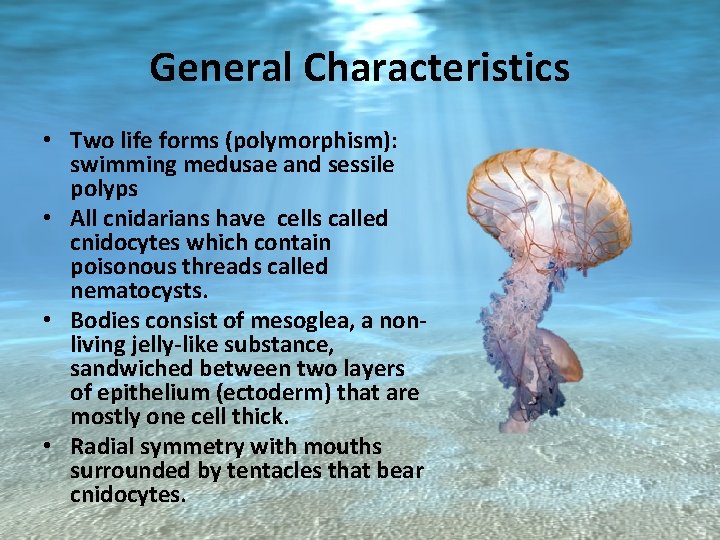 General Characteristics

• Two life forms (polymorphism): swimming medusae and sessile polyps
• All cnidarians have  cells called cnidocytes which contain poisonous threads called nematocysts.
• Bodies consist of mesoglea, a non-living jelly-like substance, sandwiched between two layers of epithelium (ectoderm) that are mostly one cell thick.
• Radial symmetry with mouths surrounded by tentacles that bear cnidocytes.